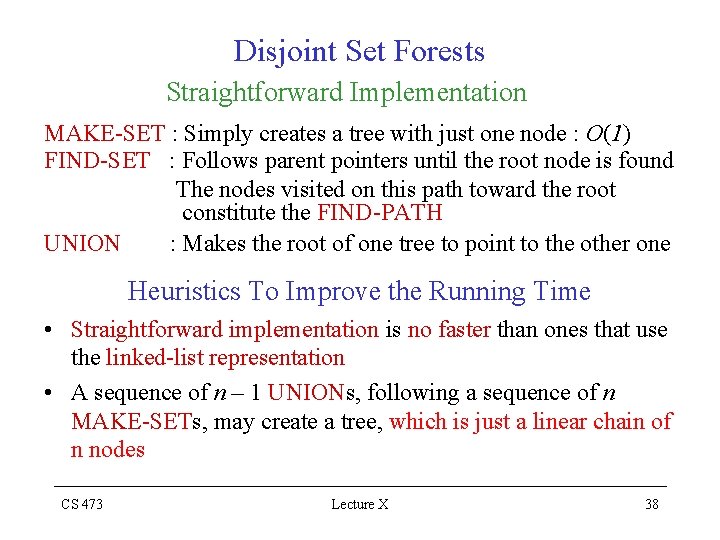 Disjoint Set Forests

Straightforward Implementation

MAKE-SET : Simply creates a tree with just one node : $O(1)$
FIND-SET : Follows parent pointers until the root node is found
The nodes visited on this path toward the root constitute the FIND-PATH
UNION : Makes the root of one tree to point to the other one

Heuristics To Improve the Running Time

• Straightforward implementation is no faster than ones that use the linked-list representation

• A sequence of $n - 1$ UNIONs, following a sequence of $n$ MAKE-SETs, may create a tree, which is just a linear chain of n nodes

CS 473 Lecture X 38